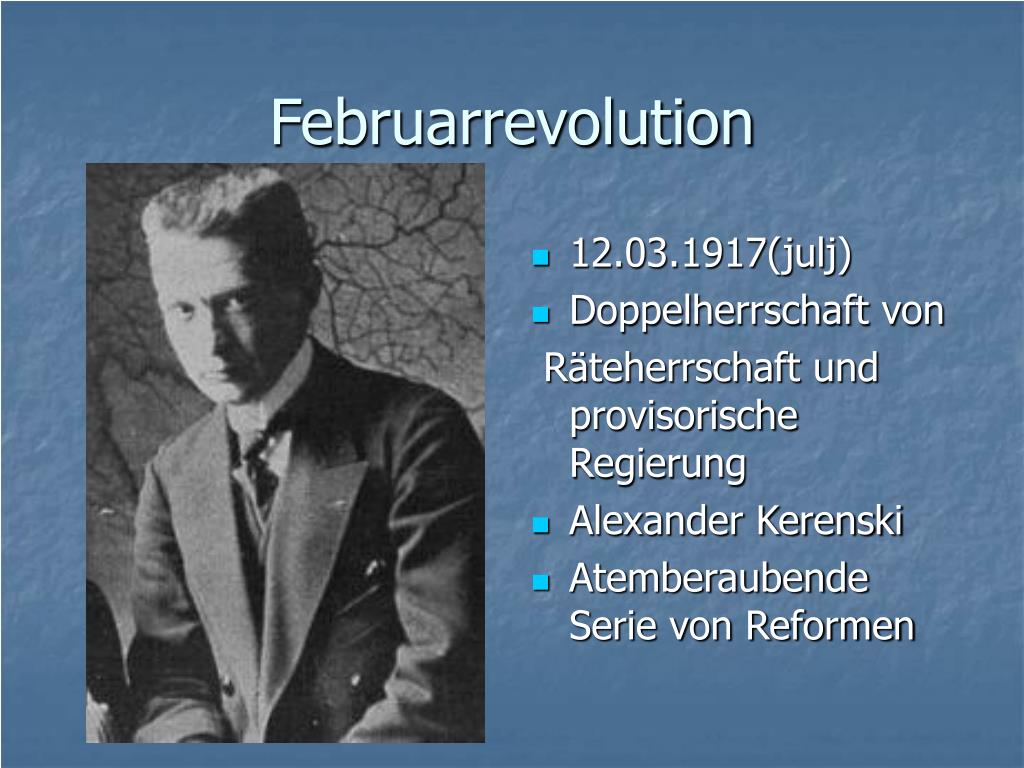 Februarrevolution

- 12.03.1917(julj)
- Doppelherrschaft von Räteherrschaft und provisorische Regierung
- Alexander Kerenski
- Atemberaubende Serie von Reformen